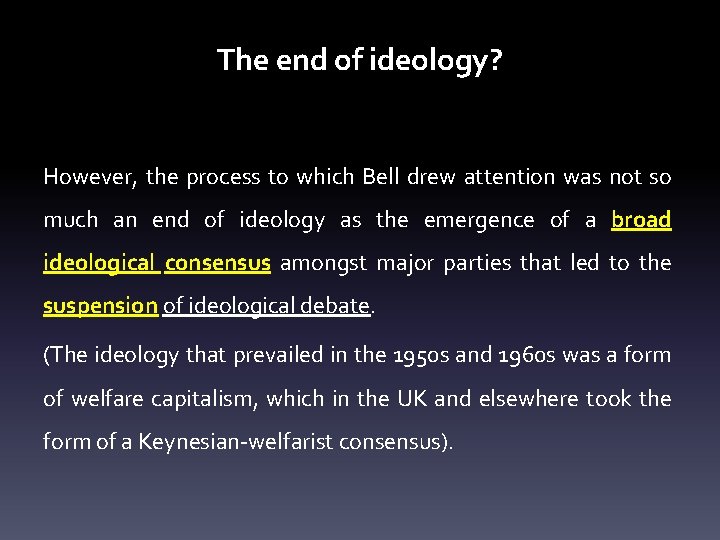 The end of ideology?

However, the process to which Bell drew attention was not so much an end of ideology as the emergence of a broad ideological consensus amongst major parties that led to the suspension of ideological debate.

(The ideology that prevailed in the 1950s and 1960s was a form of welfare capitalism, which in the UK and elsewhere took the form of a Keynesian-welfarist consensus).